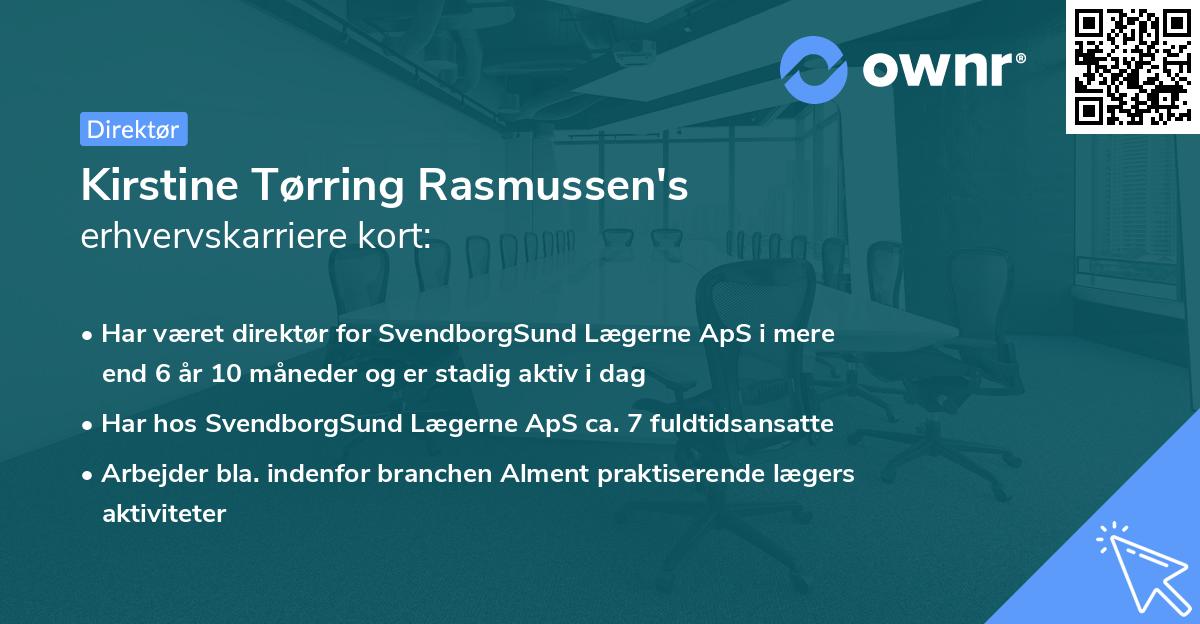 ownr®

Direktør

Kirstine Tørring Rasmussen's
erhvervskarriere kort:

• Har været direktør for SvendborgSund Lægerne ApS i mere end 6 år 10 måneder og er stadig aktiv i dag

• Har hos SvendborgSund Lægerne ApS ca. 7 fuldtidsansatte

• Arbejder bla. indenfor branchen Alment praktiserende lægers aktiviteter